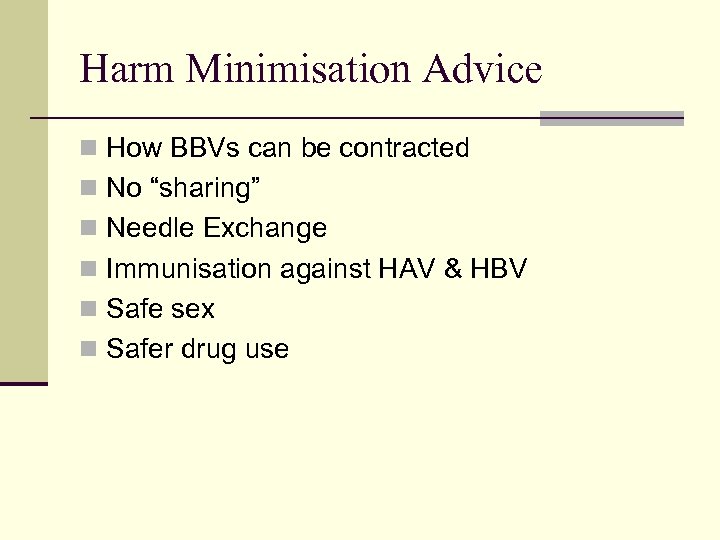 Harm Minimisation Advice

- How BBVs can be contracted
- No “sharing”
- Needle Exchange
- Immunisation against HAV & HBV
- Safe sex
- Safer drug use